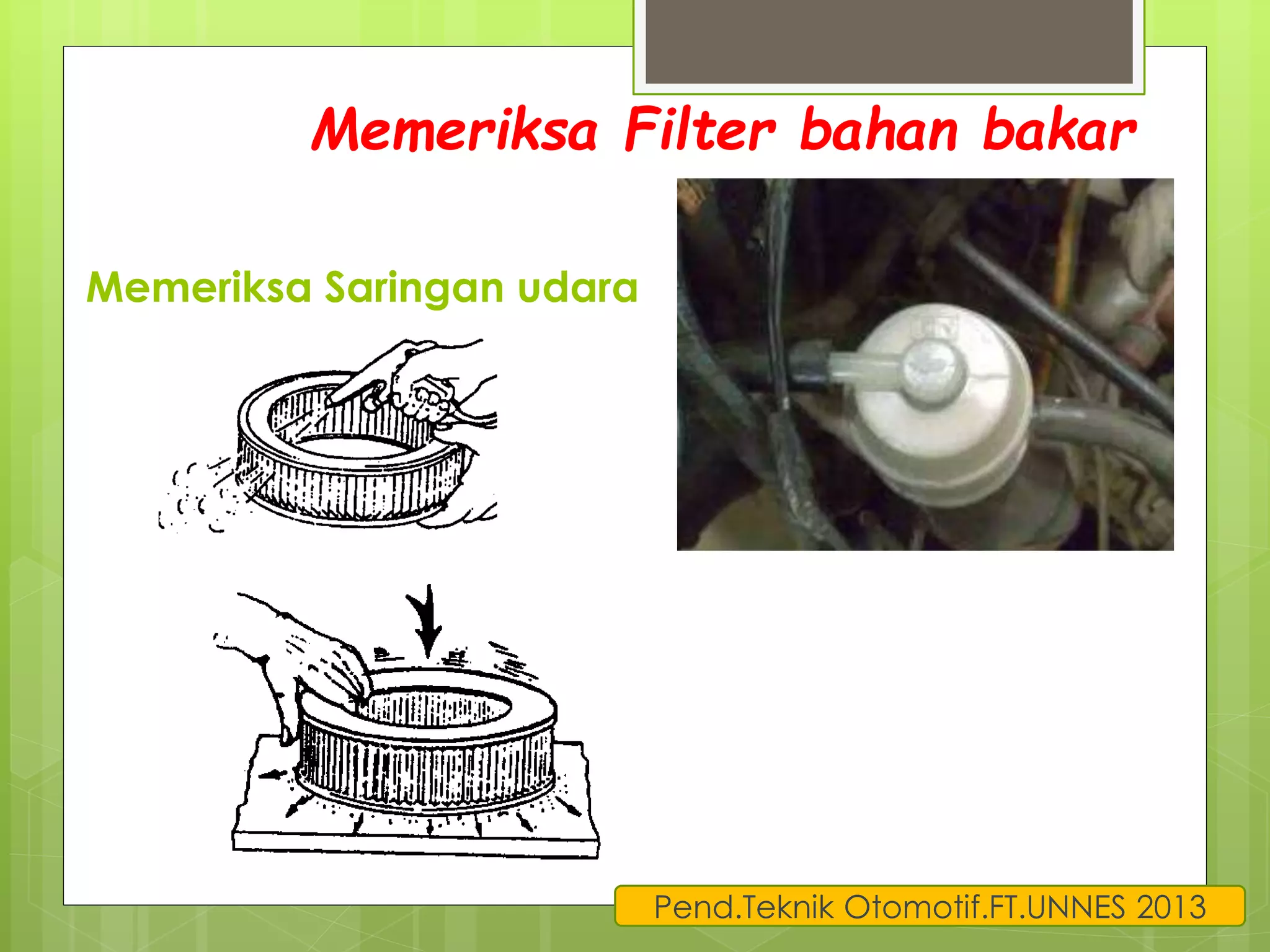 Memeriksa Filter bahan bakar

Memeriksa Saringan udara

Pend.Teknik Otomotif.FT.UNNES 2013